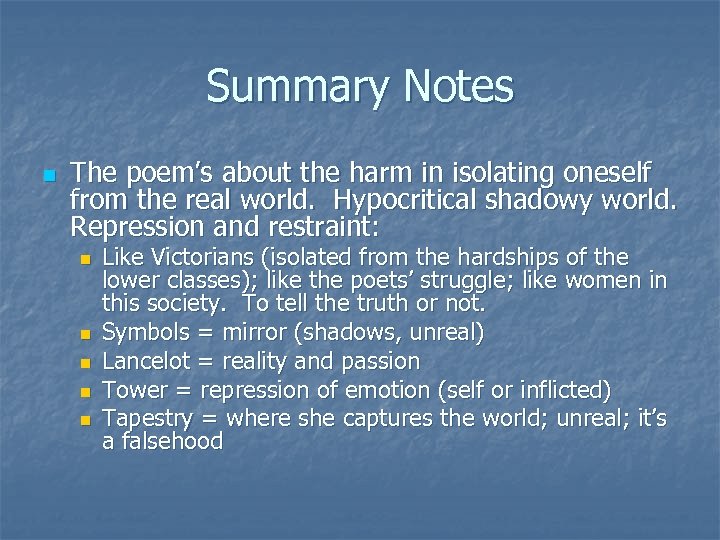 Summary Notes

The poem's about the harm in isolating oneself from the real world. Hypocritical shadowy world. Repression and restraint:

Like Victorians (isolated from the hardships of the lower classes); like the poets' struggle; like women in this society. To tell the truth or not.

Symbols = mirror (shadows, unreal)

Lancelot = reality and passion

Tower = repression of emotion (self or inflicted)

Tapestry = where she captures the world; unreal; it's a falsehood